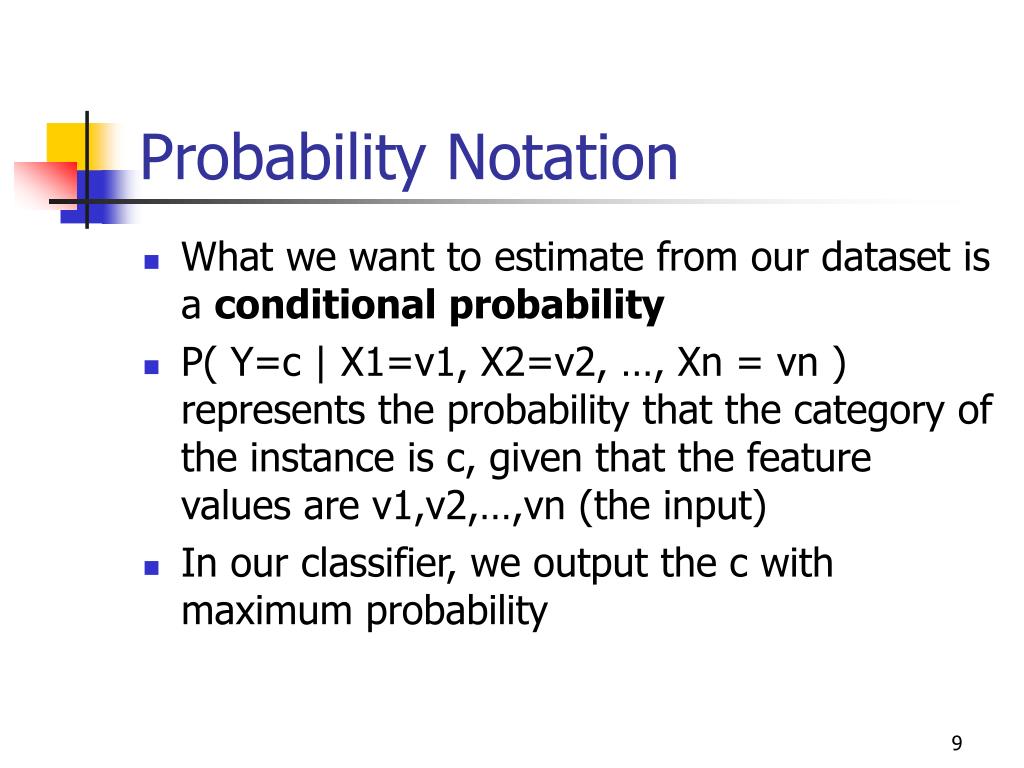 Probability Notation

- What we want to estimate from our dataset is a **conditional probability**
- P( Y=c | X1=v1, X2=v2, …, Xn = vn ) represents the probability that the category of the instance is c, given that the feature values are v1,v2,…,vn (the input)
- In our classifier, we output the c with maximum probability

9